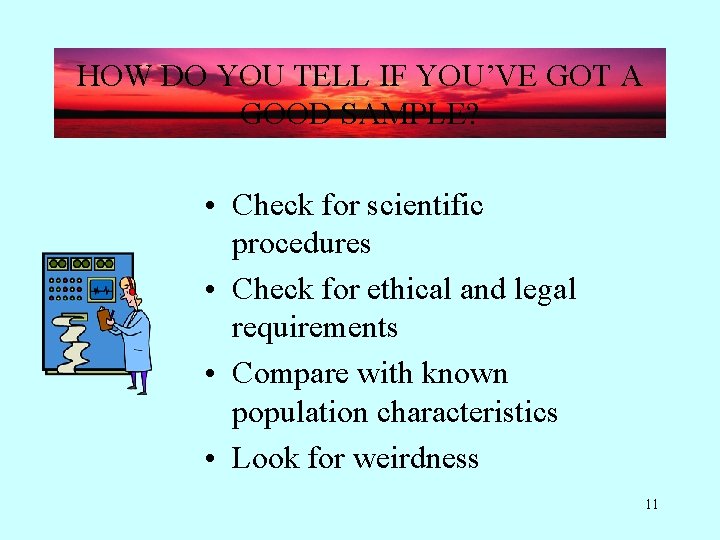 HOW DO YOU TELL IF YOU'VE GOT A GOOD SAMPLE?

• Check for scientific procedures
• Check for ethical and legal requirements
• Compare with known population characteristics
• Look for weirdness

11